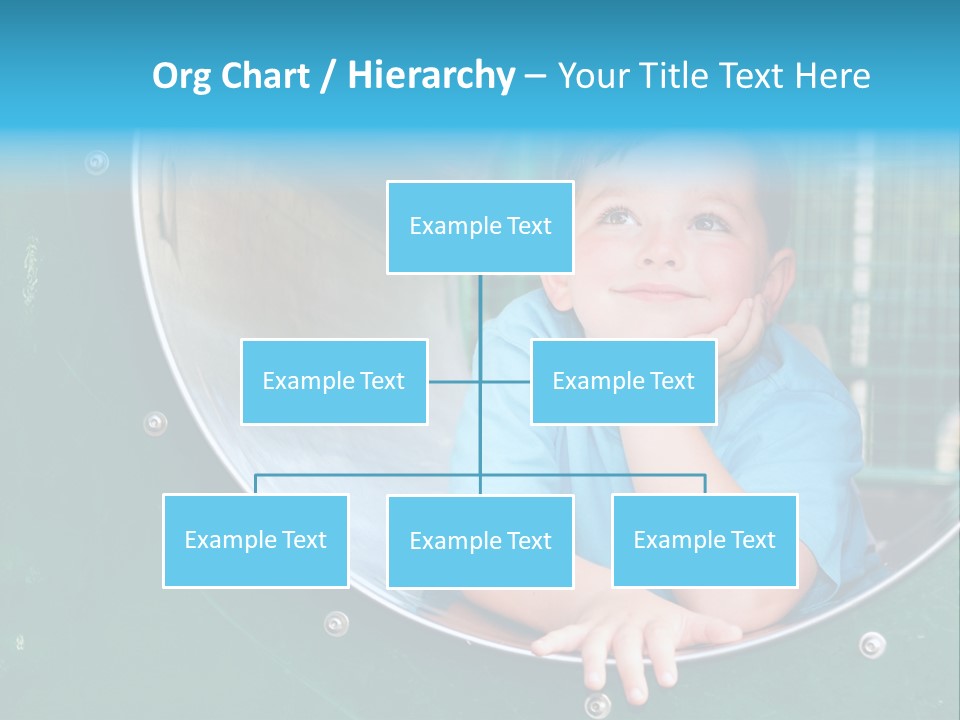 Org Chart / Hierarchy – Your Title Text Here

Example Text

Example Text

Example Text

Example Text

Example Text

Example Text